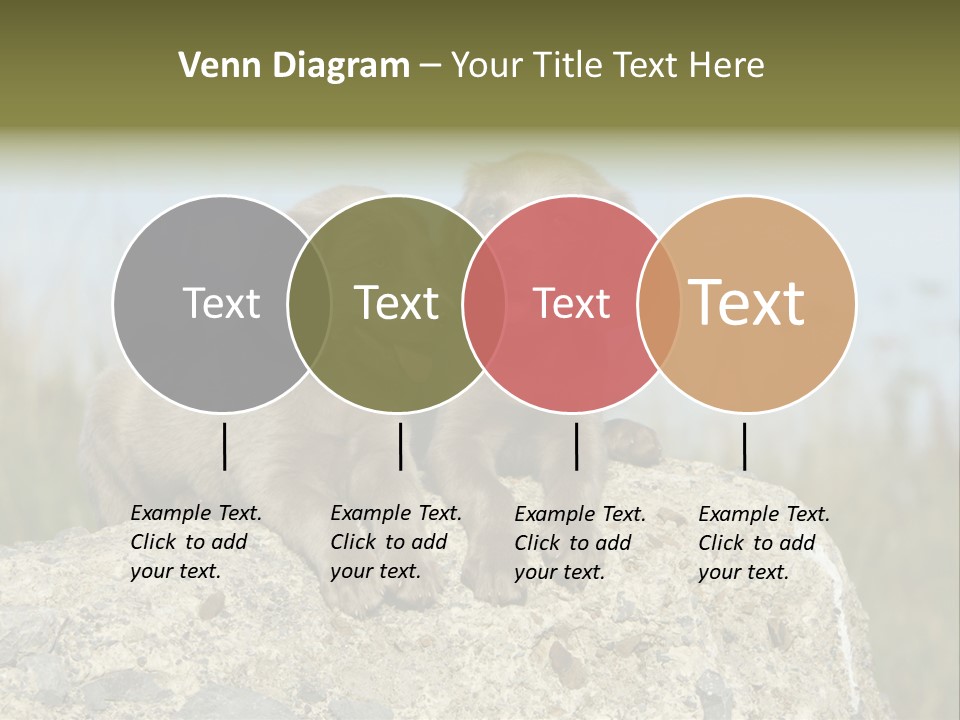 Venn Diagram – Your Title Text Here

Text

Text

Text

Text

Example Text. Click to add your text.

Example Text. Click to add your text.

Example Text. Click to add your text.

Example Text. Click to add your text.